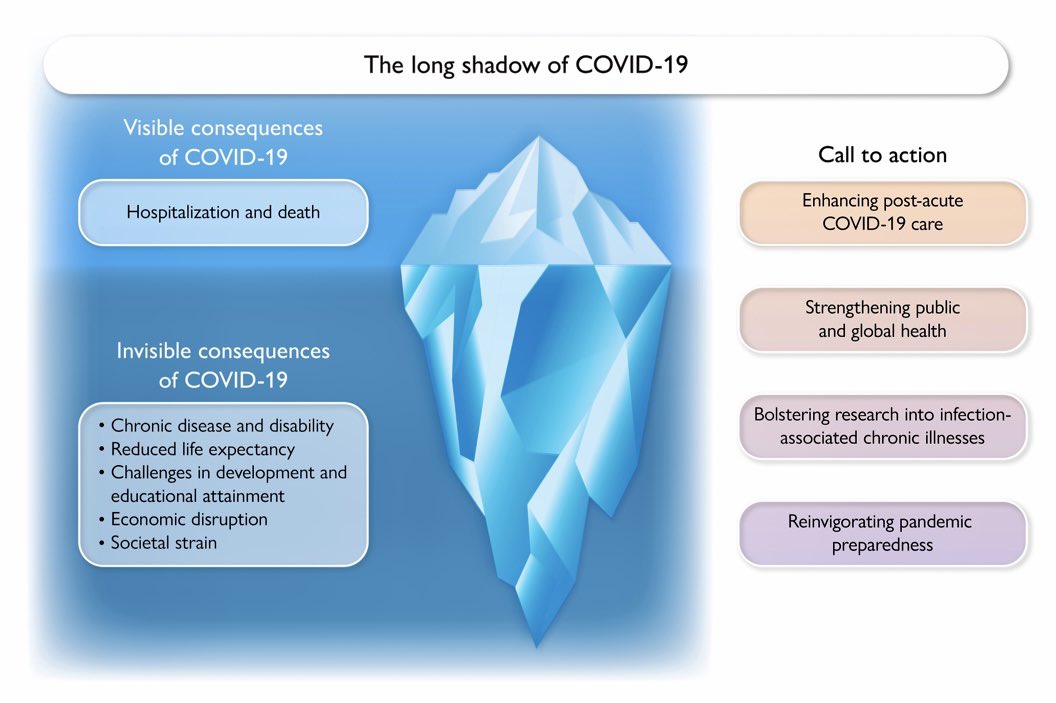 The long shadow of COVID-19

Visible consequences of COVID-19

Hospitalization and death

Invisible consequences of COVID-19

• Chronic disease and disability
• Reduced life expectancy
• Challenges in development and educational attainment
• Economic disruption
• Societal strain

Call to action

Enhancing post-acute COVID-19 care

Strengthening public and global health

Bolstering research into infection-associated chronic illnesses

Reinvigorating pandemic preparedness